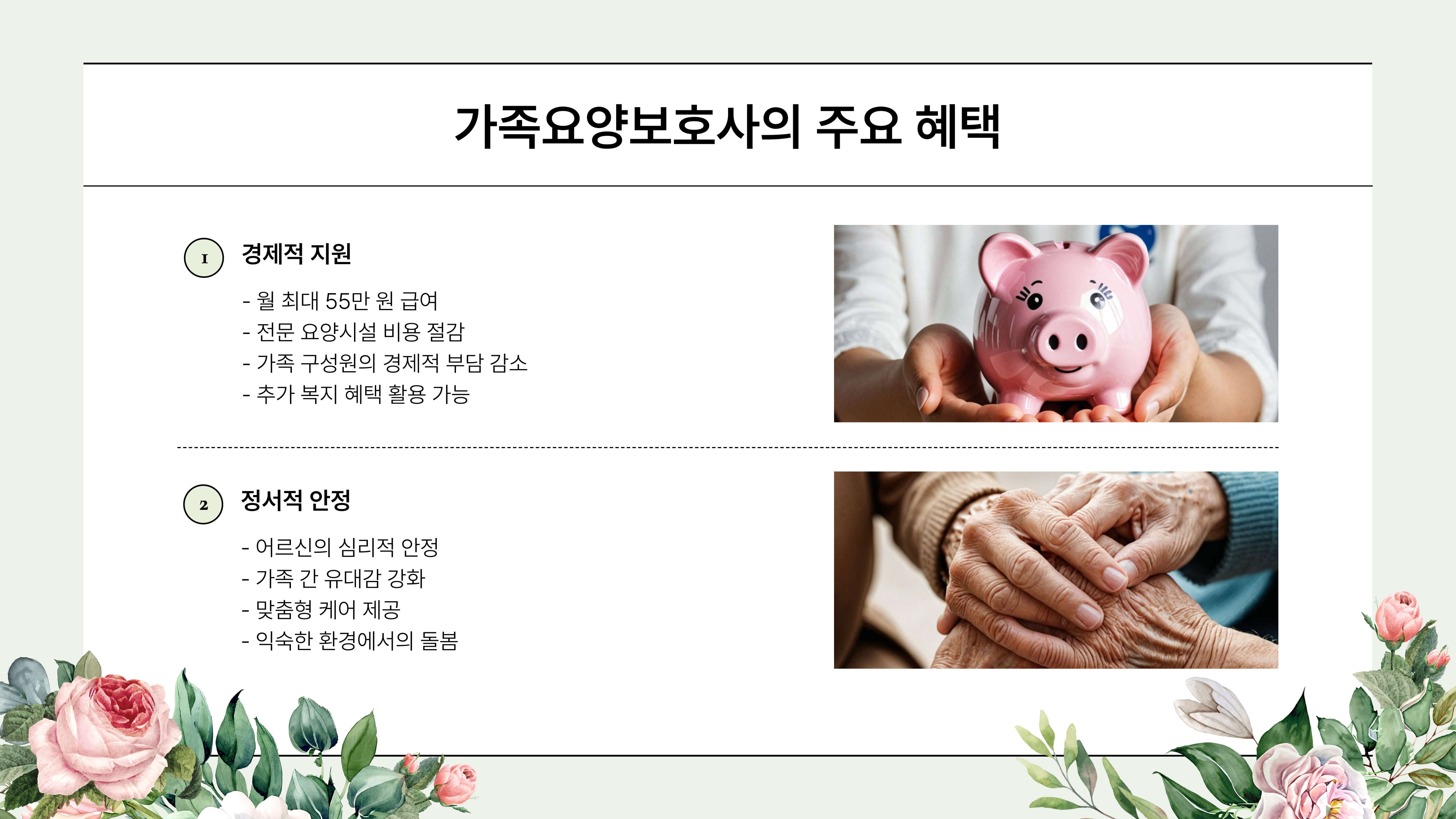 가족요양보호사의 주요 혜택

1

경제적 지원

- 월 최대 55만 원 급여
- 전문 요양시설 비용 절감
- 가족 구성원의 경제적 부담 감소
- 추가 복지 혜택 활용 가능

2

정서적 안정

- 어르신의 심리적 안정
- 가족 간 유대감 강화
- 맞춤형 케어 제공
- 익숙한 환경에서의 돌봄